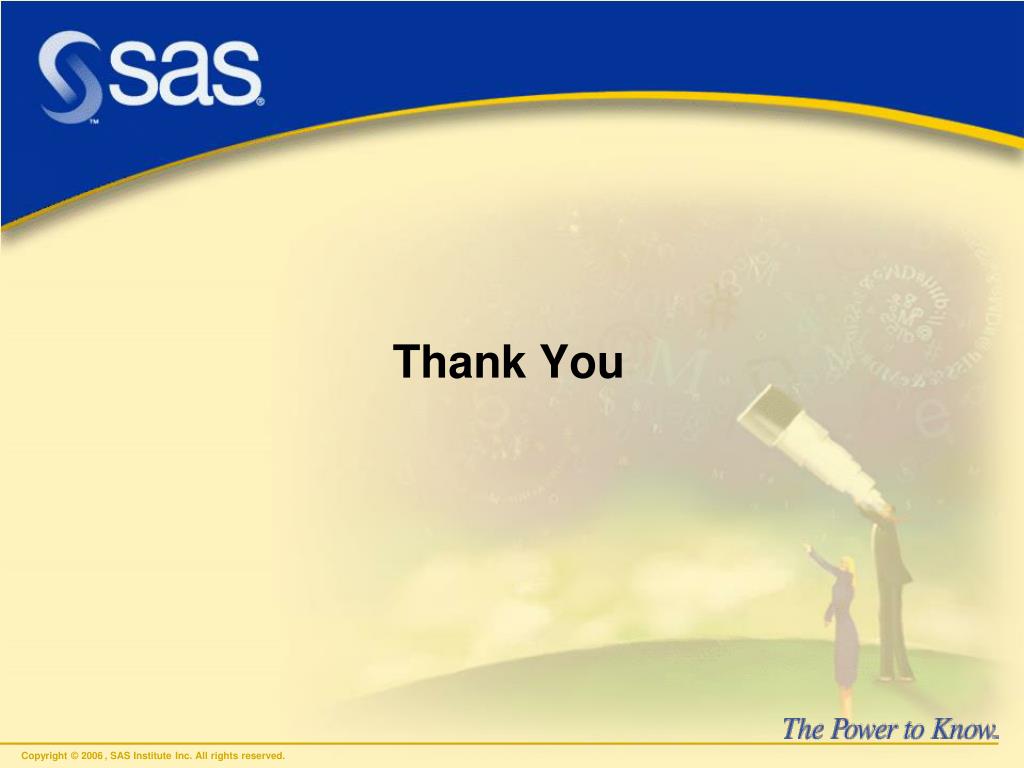 sas

Thank You

The Power to Know.

Copyright © 2006 , SAS Institute Inc. All rights reserved.